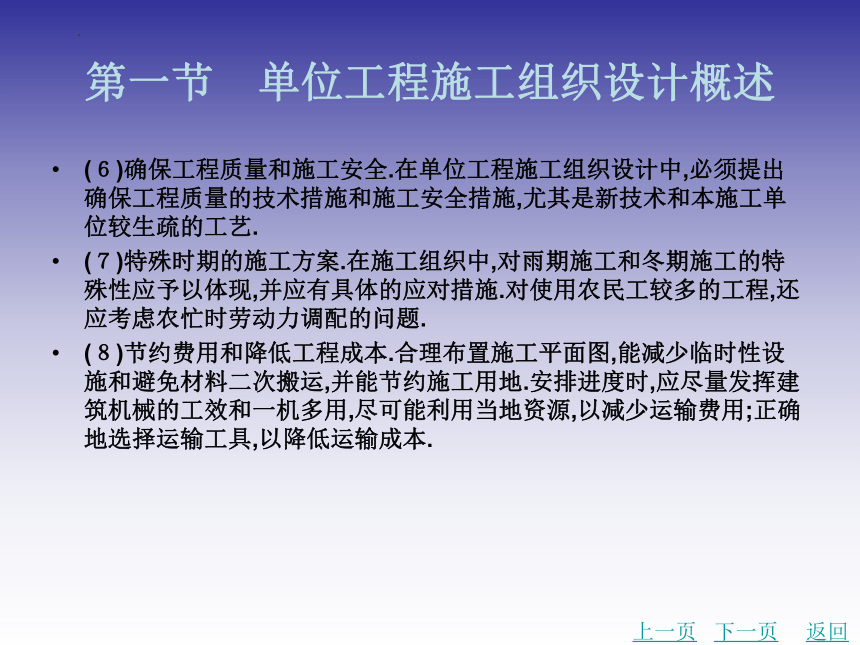 第一节　单位工程施工组织设计概述

• (6)确保工程质量和施工安全.在单位工程施工组织设计中,必须提出确保工程质量的技术措施和施工安全措施,尤其是新技术和本施工单位较生疏的工艺.

• (7)特殊时期的施工方案.在施工组织中,对雨期施工和冬期施工的特殊性应予以体现,并应有具体的应对措施.对使用农民工较多的工程,还应考虑农忙时劳动力调配的问题.

• (8)节约费用和降低工程成本.合理布置施工平面图,能减少临时性设施和避免材料二次搬运,并能节约施工用地.安排进度时,应尽量发挥建筑机械的工效和一机多用,尽可能利用当地资源,以减少运输费用;正确地选择运输工具,以降低运输成本.

上一页　下一页　返回